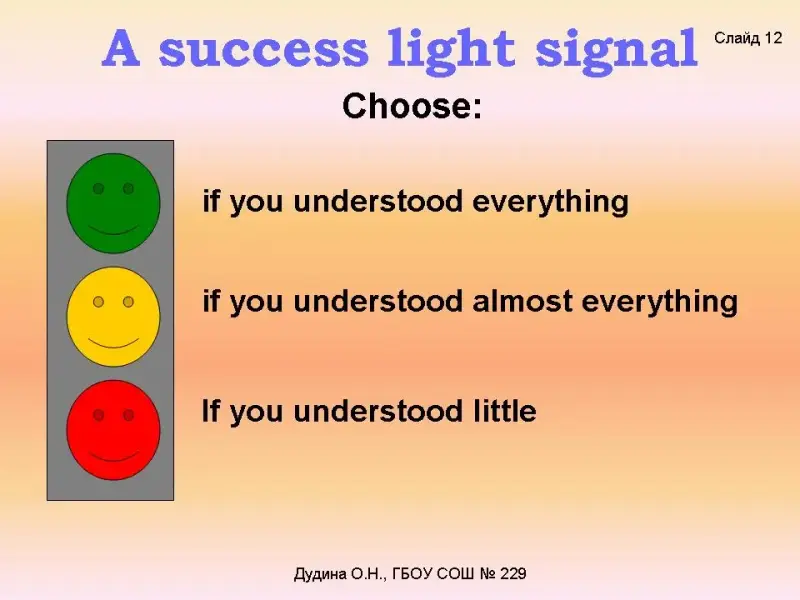 A success light signal

Слайд 12

Choose:

if you understood everything

if you understood almost everything

If you understood little

Дудина О.Н., ГБОУ СОШ № 229